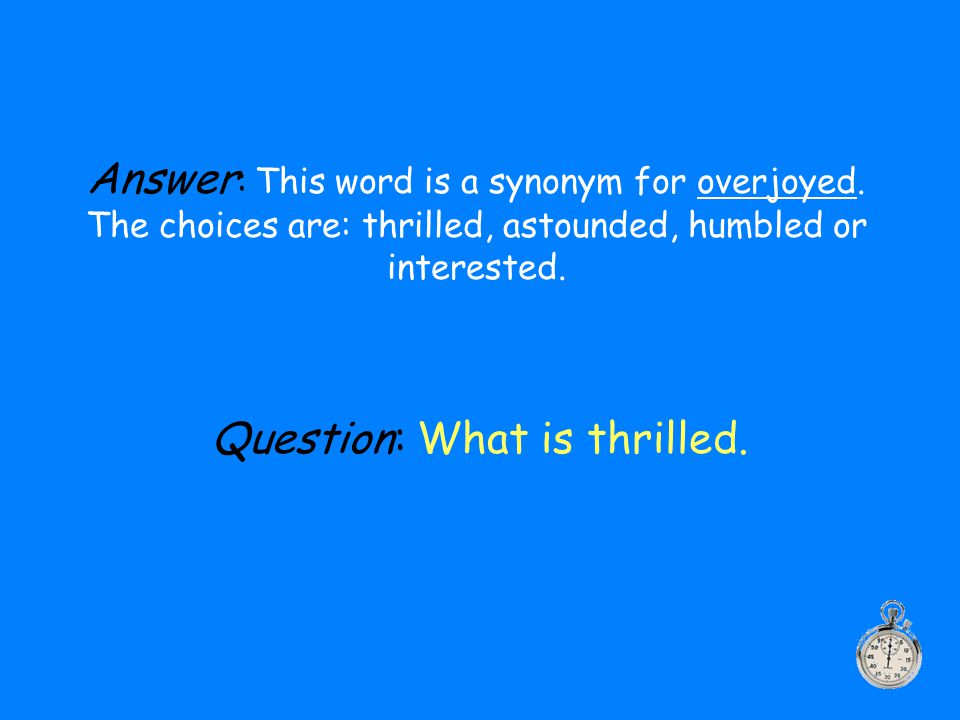 Answer: This word is a synonym for overjoyed. The choices are: thrilled, astounded, humbled or interested.

Question: What is thrilled.